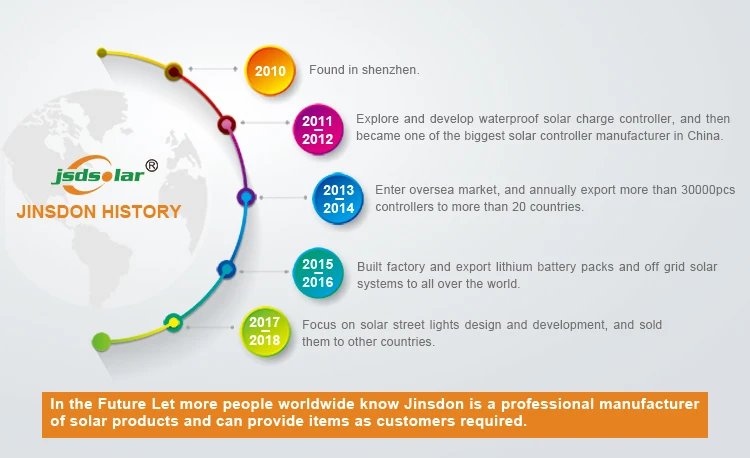 jsdsolar®

JINSDON HISTORY

2010 Found in shenzhen.

2011
2012
Explore and develop waterproof solar charge controller, and then became one of the biggest solar controller manufacturer in China.

2013
2014
Enter oversea market, and annually export more than 30000pcs controllers to more than 20 countries.

2015
2016
Built factory and export lithium battery packs and off grid solar systems to all over the world.

2017
2018
Focus on solar street lights design and development, and sold them to other countries.

In the Future Let more people worldwide know Jinsdon is a professional manufacturer of solar products and can provide items as customers required.